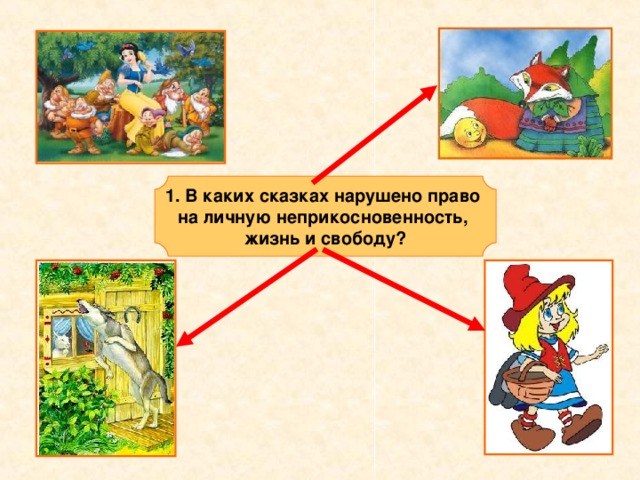 1. В каких сказках нарушено право на личную неприкосновенность, жизнь и свободу?